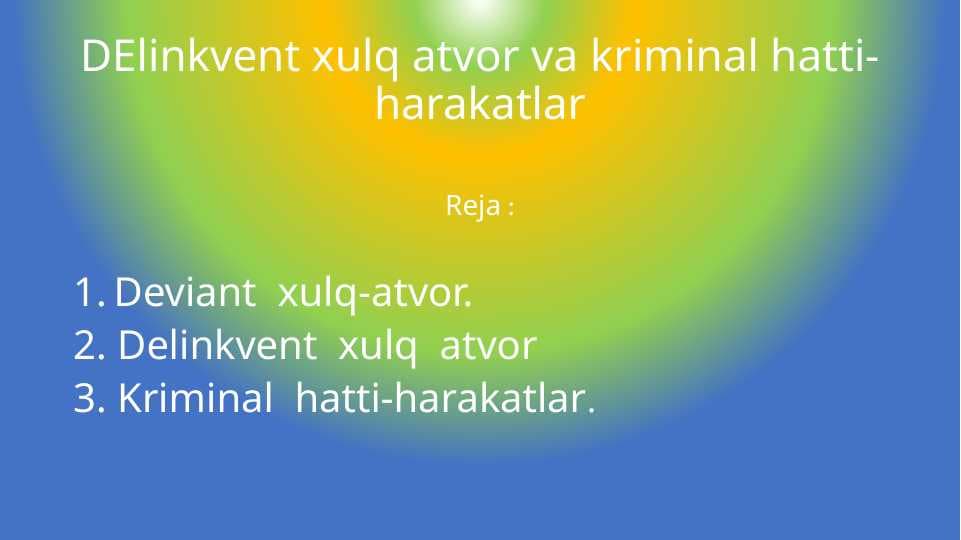 DElinkvent xulq atvor va kriminal hatti-harakatlar

Reja :

1. Deviant xulq-atvor.
2. Delinkvent xulq atvor
3. Kriminal hatti-harakatlar.